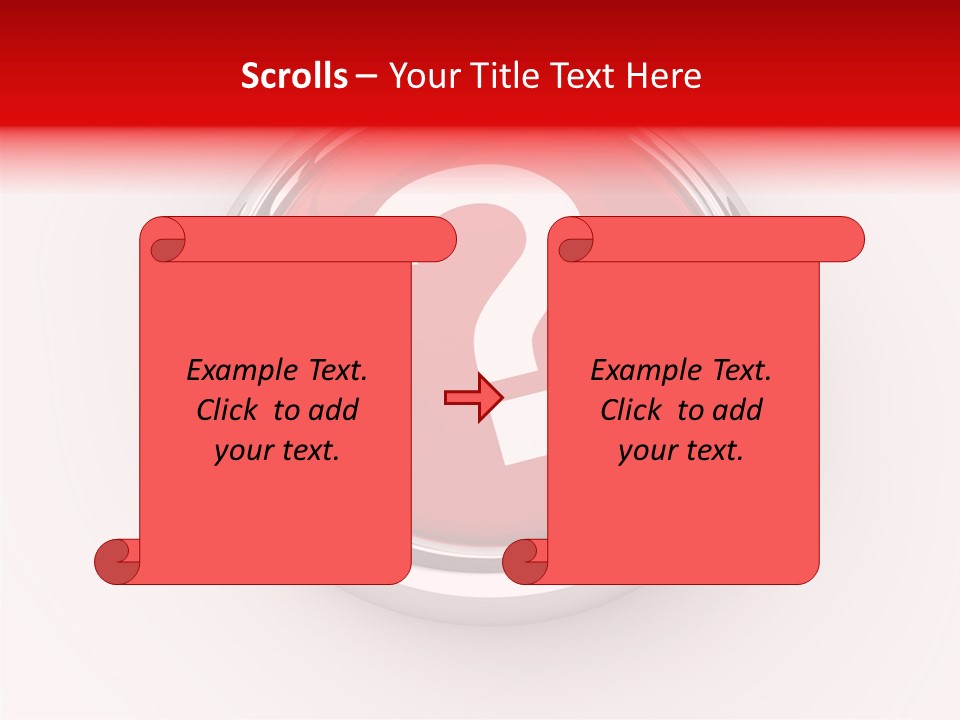 Scrolls – Your Title Text Here

Example Text. Click to add your text.

Example Text. Click to add your text.